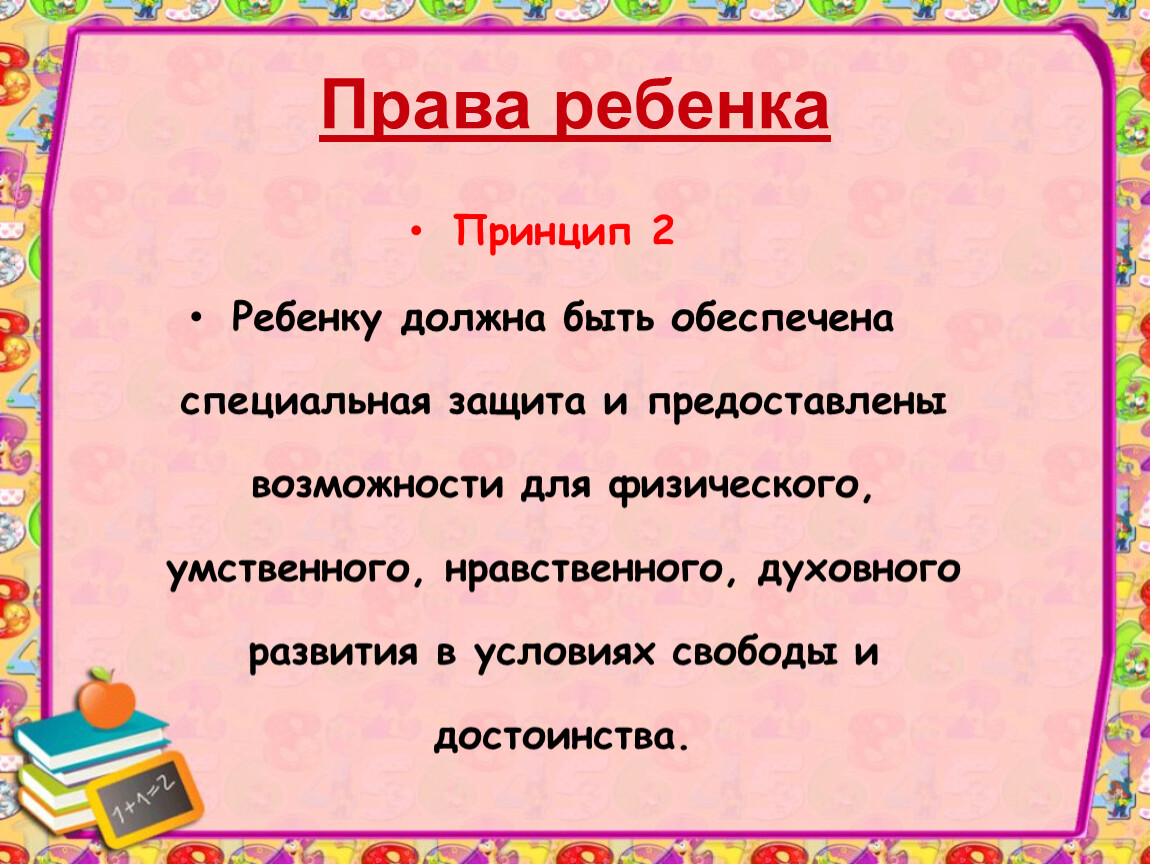 Права ребенка

• Принцип 2

• Ребенку должна быть обеспечена специальная защита и предоставлены возможности для физического, умственного, нравственного, духовного развития в условиях свободы и достоинства.

1+1=2